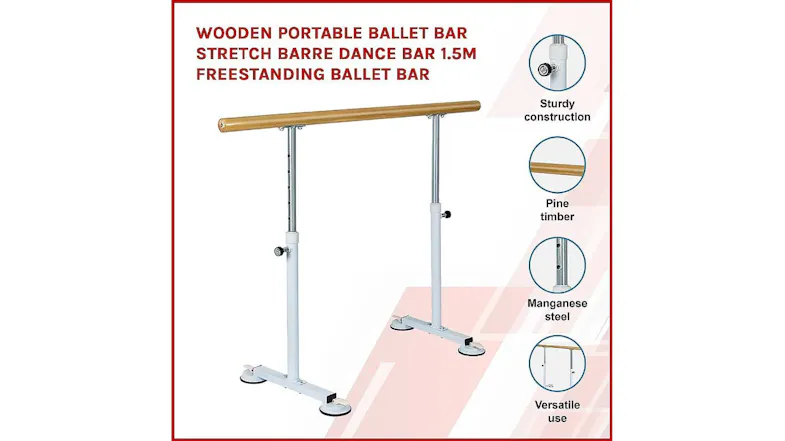 WOODEN PORTABLE BALLET BAR STRETCH BARRE DANCE BAR 1.5M FREESTANDING BALLET BAR

Sturdy construction

Pine timber

Manganese steel

Versatile use